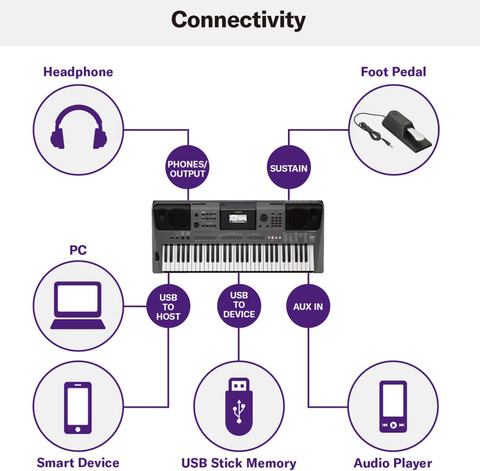 Connectivity

Headphone

Foot Pedal

PHONES/ OUTPUT

SUSTAIN

PC

USB TO HOST

USB TO DEVICE

AUX IN

Smart Device

USB Stick Memory

Audio Player